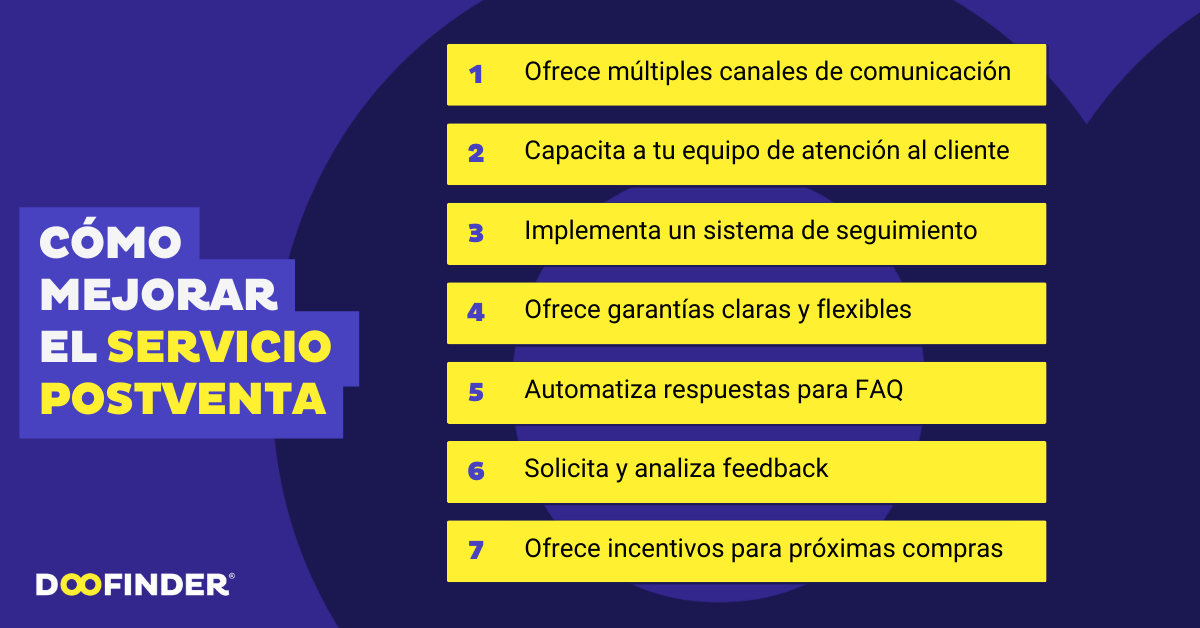 CÓMO MEJORAR EL SERVICIO POSTVENTA

1 Ofrece múltiples canales de comunicación

2 Capacita a tu equipo de atención al cliente

3 Implementa un sistema de seguimiento

4 Ofrece garantías claras y flexibles

5 Automatiza respuestas para FAQ

6 Solicita y analiza feedback

7 Ofrece incentivos para próximas compras

DOOFINDER®